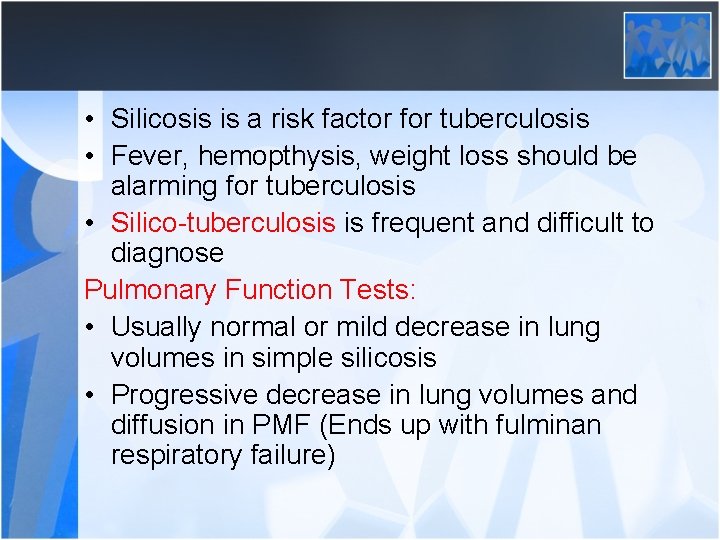 • Silicosis is a risk factor for tuberculosis
• Fever, hemopthysis, weight loss should be alarming for tuberculosis
• Silico-tuberculosis is frequent and difficult to diagnose

Pulmonary Function Tests:
• Usually normal or mild decrease in lung volumes in simple silicosis
• Progressive decrease in lung volumes and diffusion in PMF (Ends up with fulminan respiratory failure)